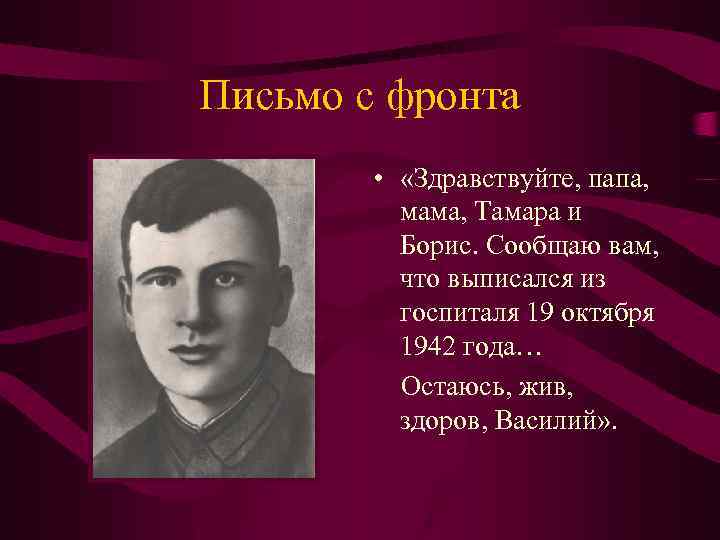 Письмо с фронта

• «Здравствуйте, папа, мама, Тамара и Борис. Сообщаю вам, что выписался из госпиталя 19 октября 1942 года…

Остаюсь, жив, здоров, Василий».